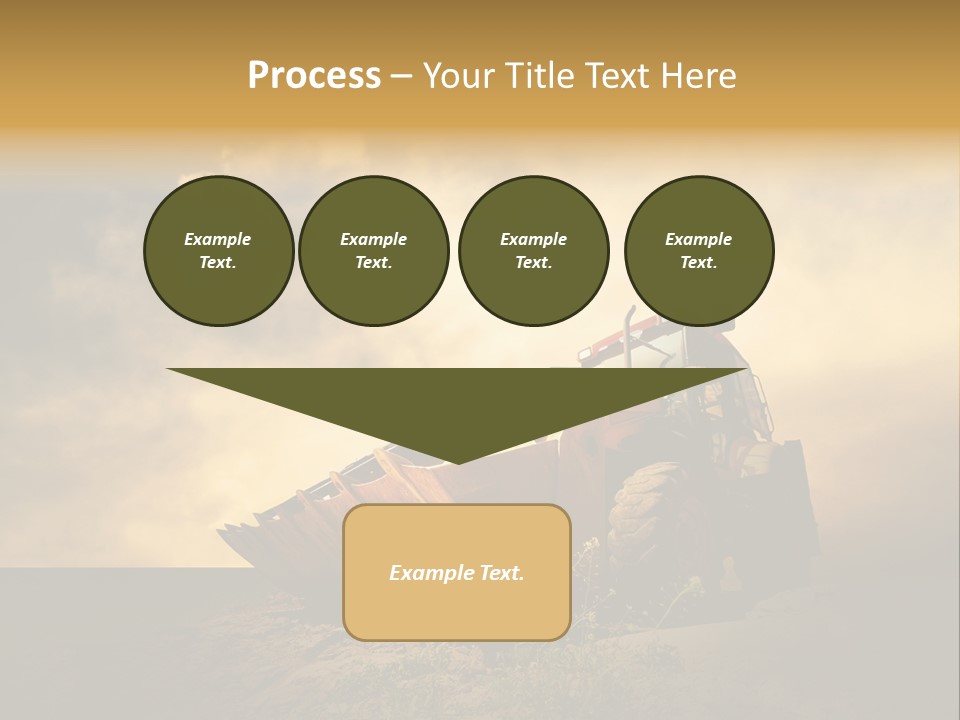 Process – Your Title Text Here

Example Text.

Example Text.

Example Text.

Example Text.

Example Text.